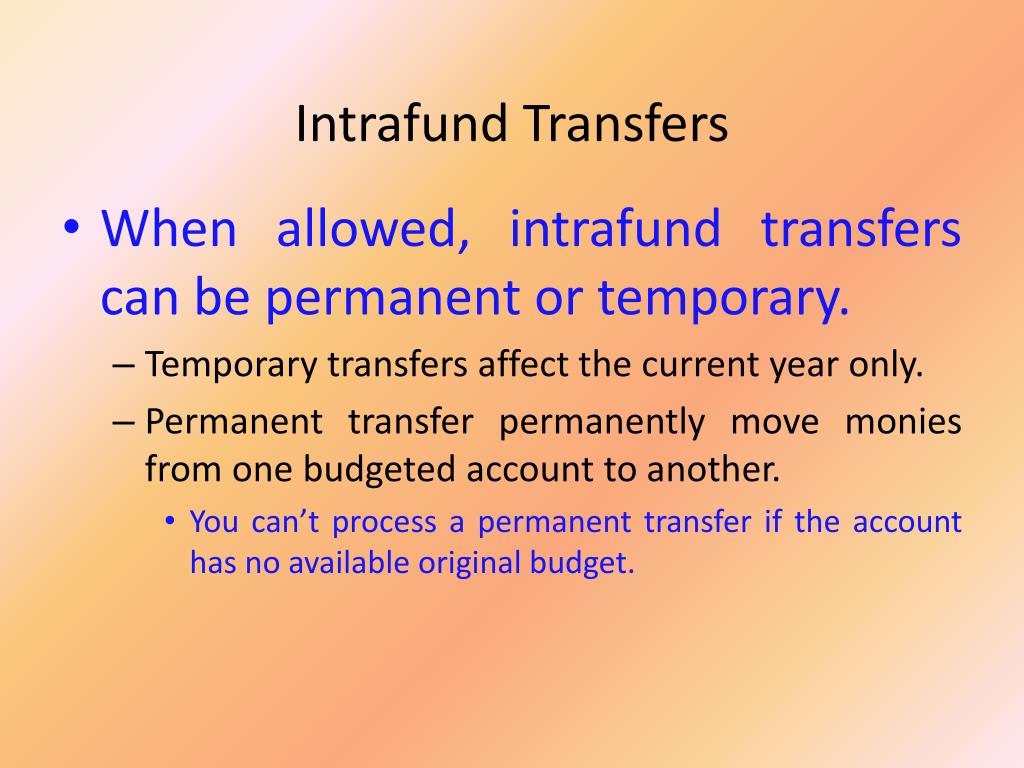 Intrafund Transfers

• When allowed, intrafund transfers can be permanent or temporary.

– Temporary transfers affect the current year only.

– Permanent transfer permanently move monies from one budgeted account to another.

• You can’t process a permanent transfer if the account has no available original budget.